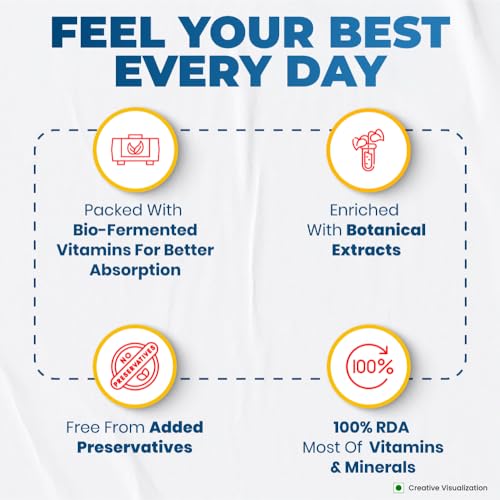 FEEL YOUR BEST EVERY DAY

Packed With Bio-Fermented Vitamins For Better Absorption

Enriched With Botanical Extracts

NO PRESERVATIVES

Free From Added Preservatives

100%

100% RDA Most Of Vitamins & Minerals

Creative Visualization